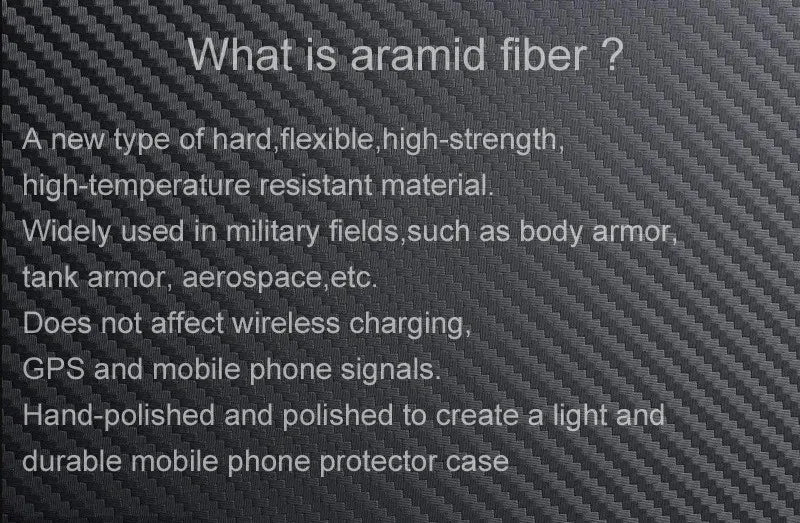 What is aramid fiber ?

A new type of hard,flexible,high-strength, high-temperature resistant material.
Widely used in military fields,such as body armor, tank armor, aerospace,etc.
Does not affect wireless charging, GPS and mobile phone signals.
Hand-polished and polished to create a light and durable mobile phone protector case